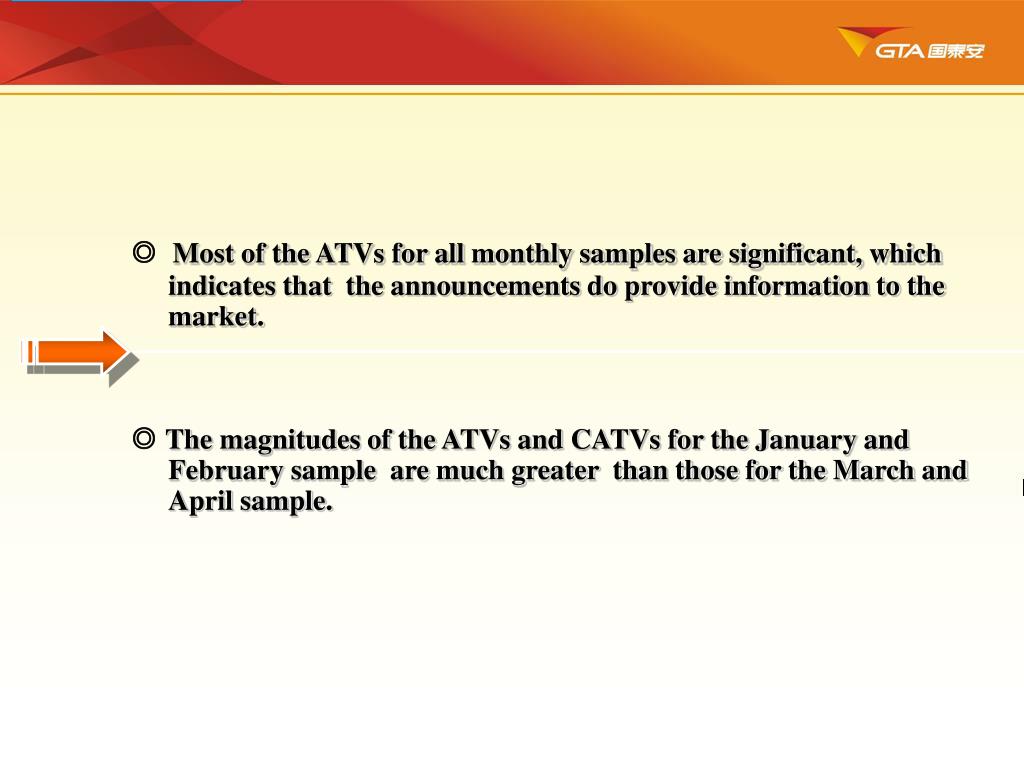 GTA 国泰安

◎ Most of the ATVs for all monthly samples are significant, which indicates that the announcements do provide information to the market.

◎ The magnitudes of the ATVs and CATVs for the January and February sample are much greater than those for the March and April sample.